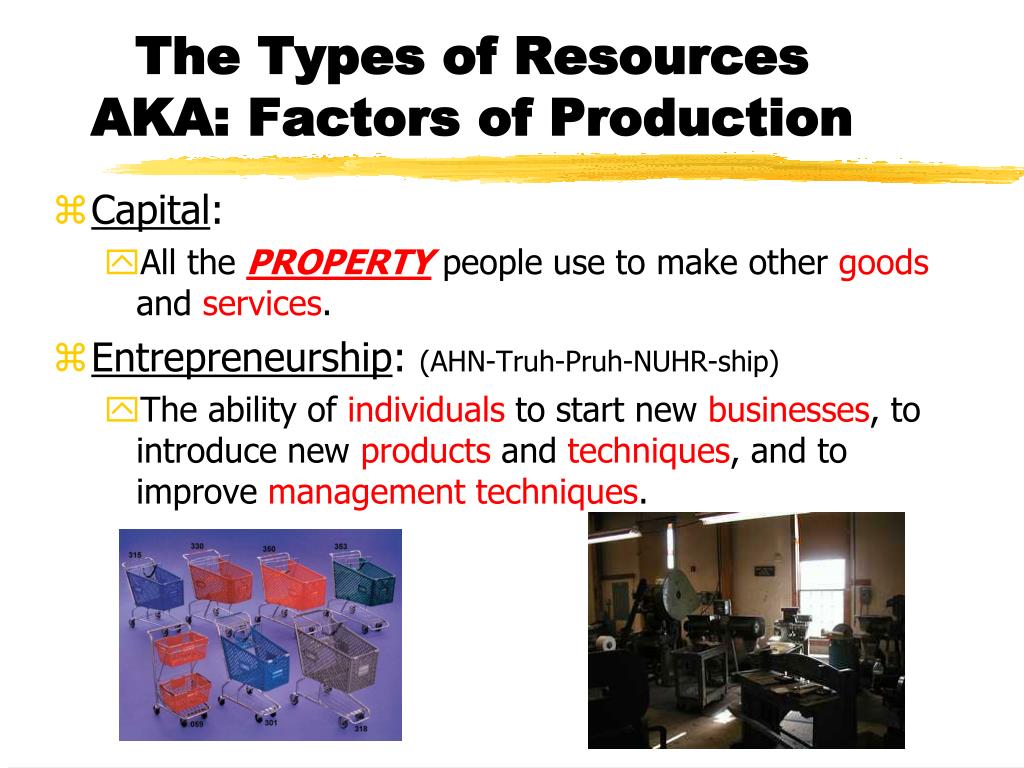 The Types of Resources
AKA: Factors of Production

Capital:

All the PROPERTY people use to make other goods and services.

Entrepreneurship: (AHN-Truh-Pruh-NUHR-ship)

The ability of individuals to start new businesses, to introduce new products and techniques, and to improve management techniques.

315
330
350
353
059
301
318